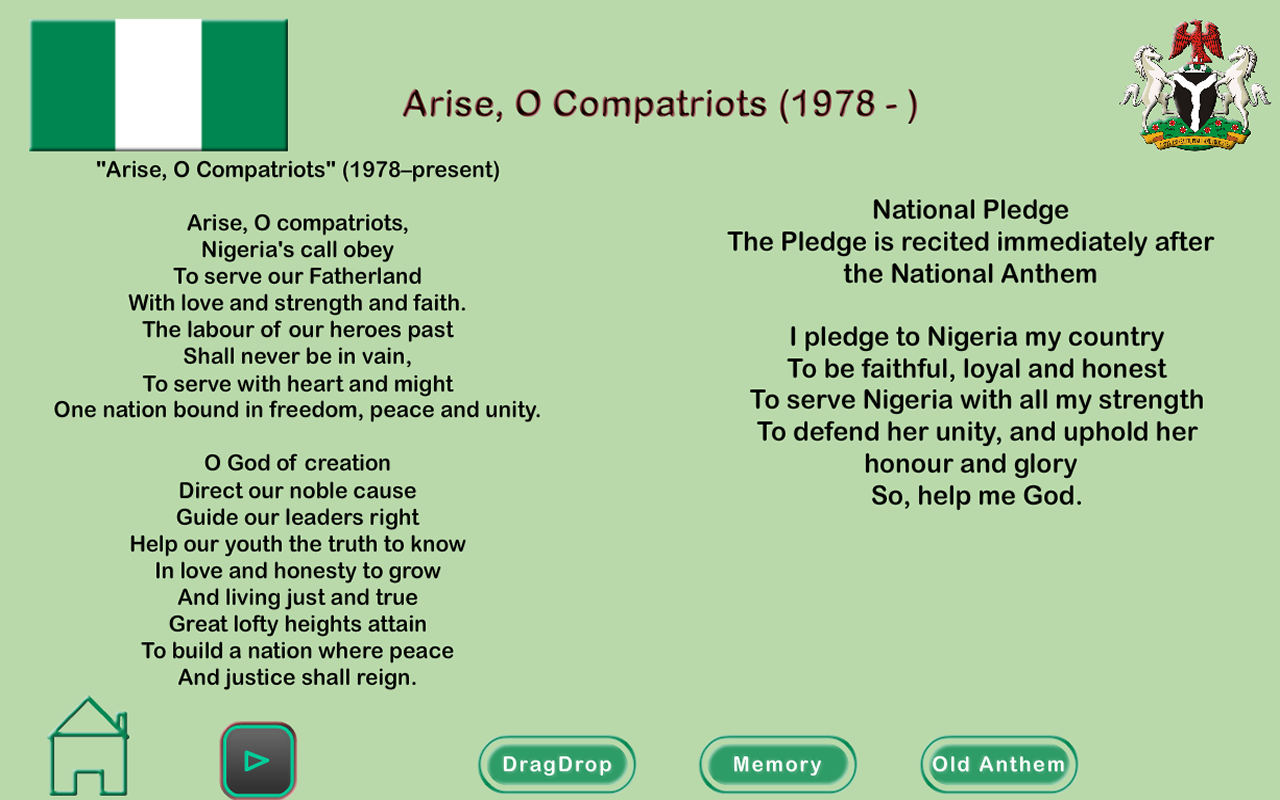 Arise, O Compatriots (1978 - )

"Arise, O Compatriots" (1978–present)

Arise, O compatriots,
Nigeria's call obey
To serve our Fatherland
With love and strength and faith.
The labour of our heroes past
Shall never be in vain,
To serve with heart and might
One nation bound in freedom, peace and unity.

O God of creation
Direct our noble cause
Guide our leaders right
Help our youth the truth to know
In love and honesty to grow
And living just and true
Great lofty heights attain
To build a nation where peace
And justice shall reign.

National Pledge
The Pledge is recited immediately after the National Anthem

I pledge to Nigeria my country
To be faithful, loyal and honest
To serve Nigeria with all my strength
To defend her unity, and uphold her honour and glory
So, help me God.

DragDrop

Memory

Old Anthem